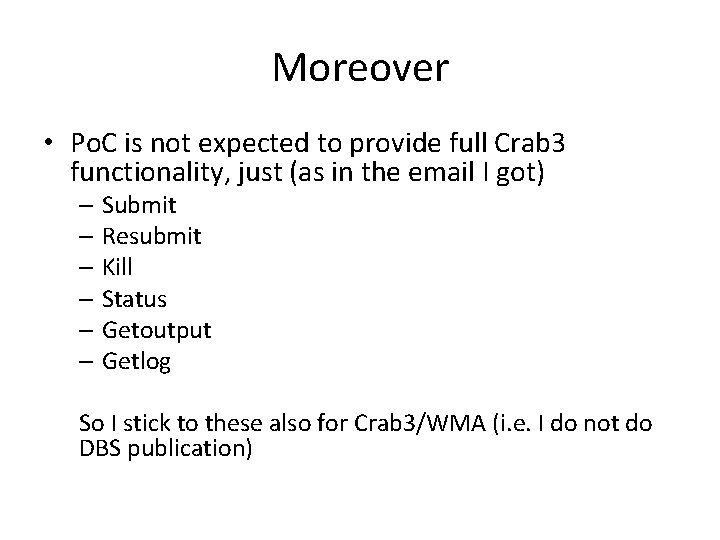 Moreover

• PoC is not expected to provide full Crab3 functionality, just (as in the email I got)
– Submit
– Resubmit
– Kill
– Status
– Getoutput
– Getlog

So I stick to these also for Crab3/WMA (i.e. I do not do DBS publication)